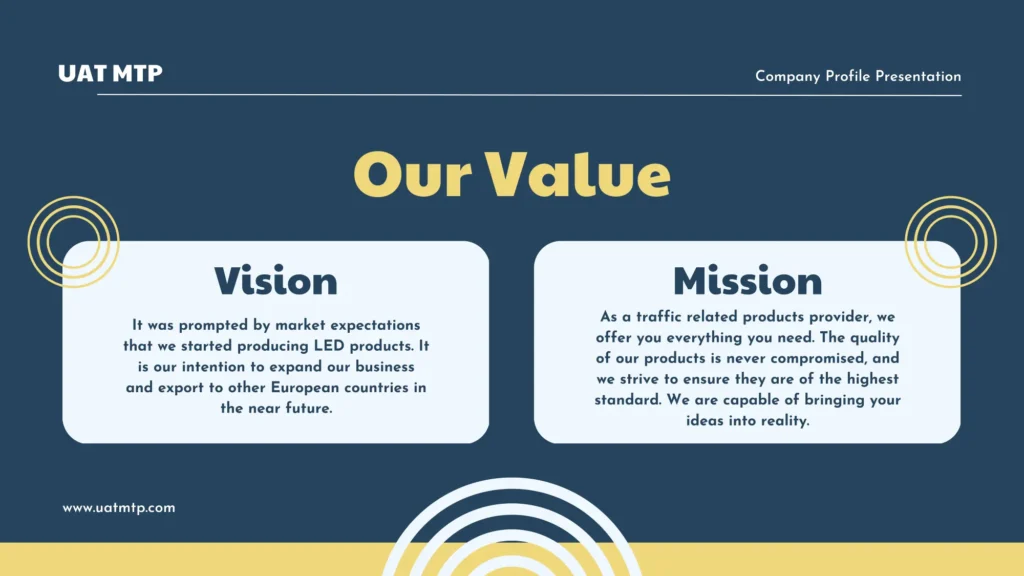 UAT MTP

Company Profile Presentation

Our Value

Vision

It was prompted by market expectations that we started producing LED products. It is our intention to expand our business and export to other European countries in the near future.

Mission

As a traffic related products provider, we offer you everything you need. The quality of our products is never compromised, and we strive to ensure they are of the highest standard. We are capable of bringing your ideas into reality.

www.uatmtp.com